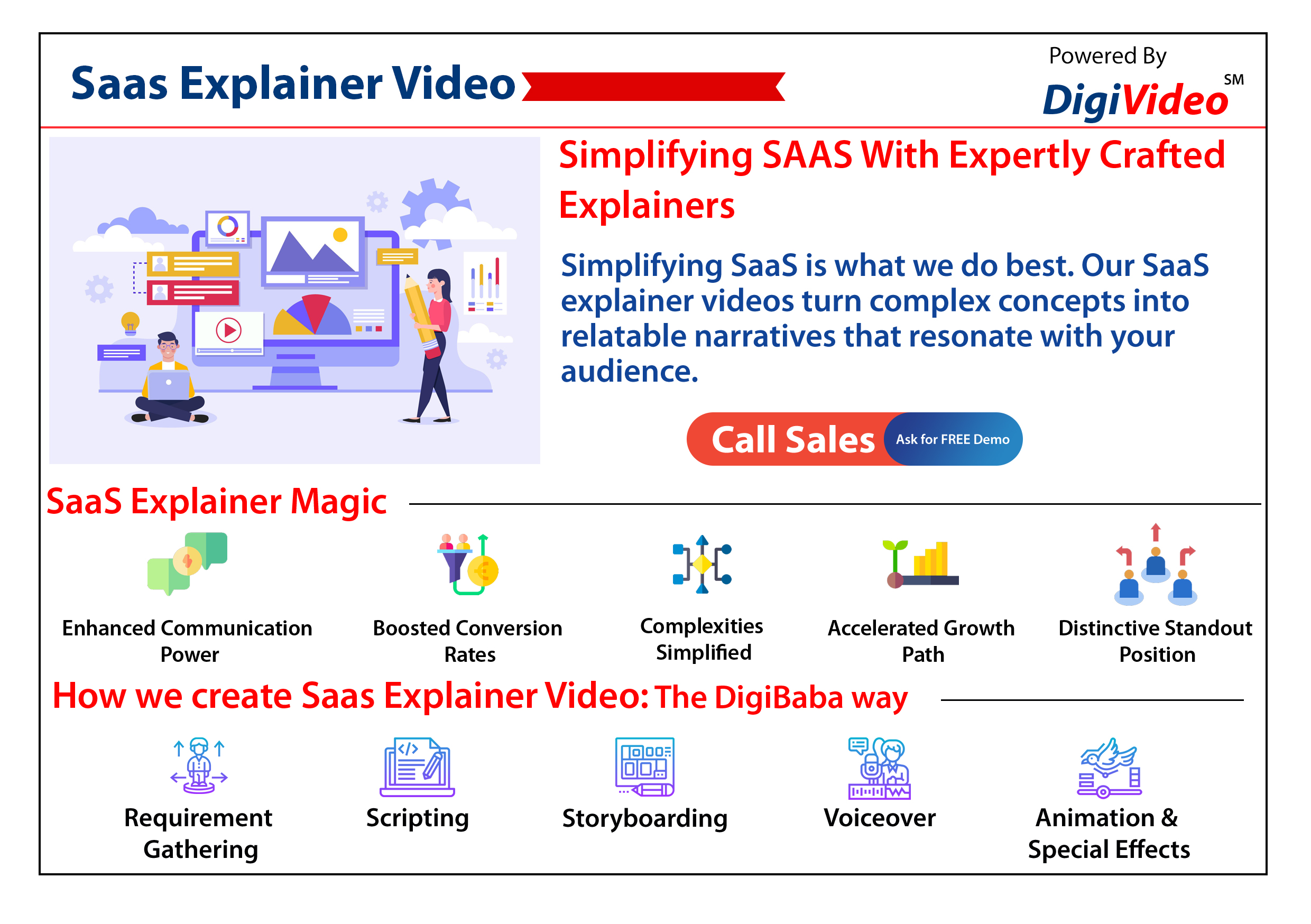 Saas Explainer Video

Powered By
DigiVideo SM

Simplifying SAAS With Expertly Crafted Explainers

Simplifying SaaS is what we do best. Our SaaS explainer videos turn complex concepts into relatable narratives that resonate with your audience.

Call Sales Ask for FREE Demo

SaaS Explainer Magic

Enhanced Communication Power

Boosted Conversion Rates

Complexities Simplified

Accelerated Growth Path

Distinctive Standout Position

How we create Saas Explainer Video: The DigiBaba way

Requirement Gathering

Scripting

Storyboarding

Voiceover

Animation & Special Effects